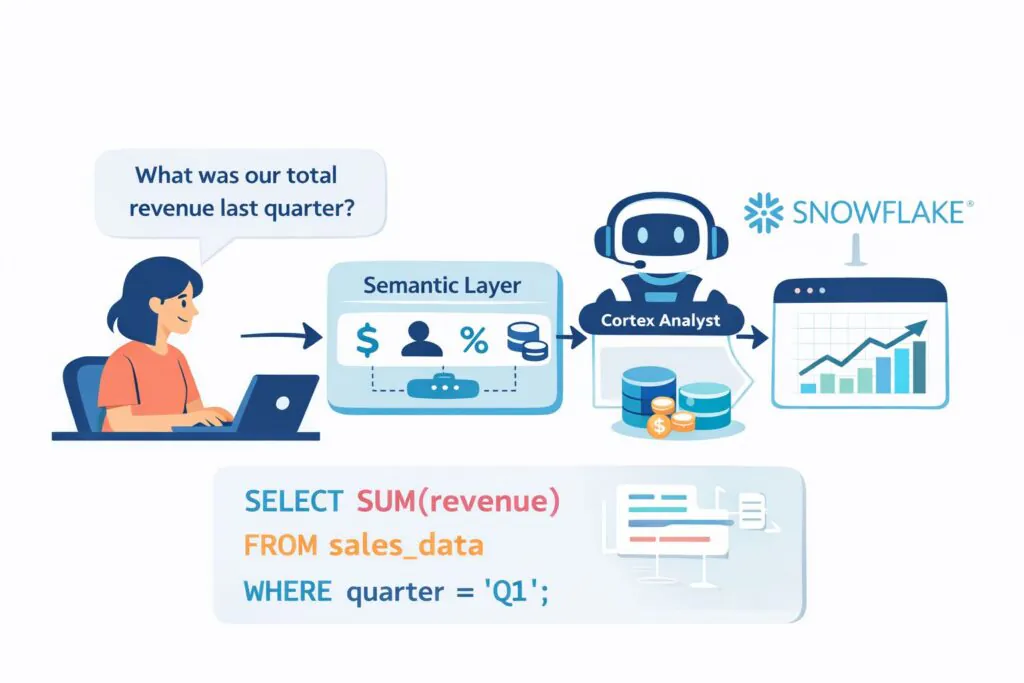 What was our total revenue last quarter?

Semantic Layer

$ %

Cortex Analyst

SNOWFLAKE®

SELECT SUM(revenue)
FROM sales_data
WHERE quarter = 'Q1';